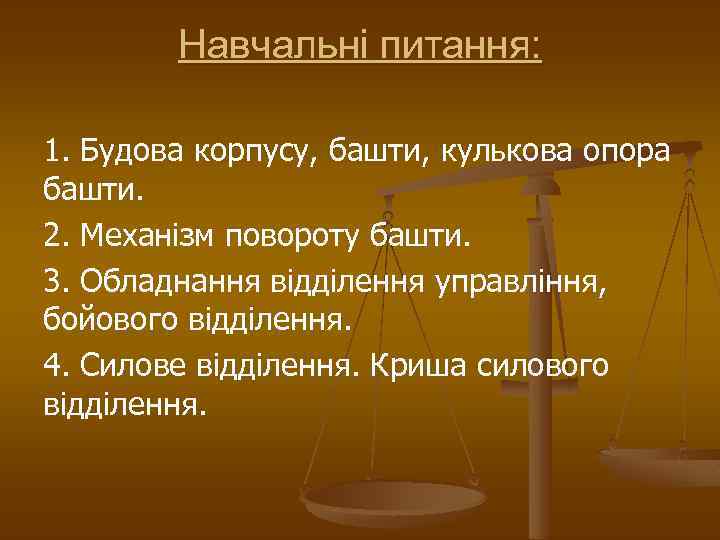 Навчальні питання:

1. Будова корпусу, башти, кулькова опора башти.

2. Механізм повороту башти.

3. Обладнання відділення управління, бойового відділення.

4. Силове відділення. Криша силового відділення.